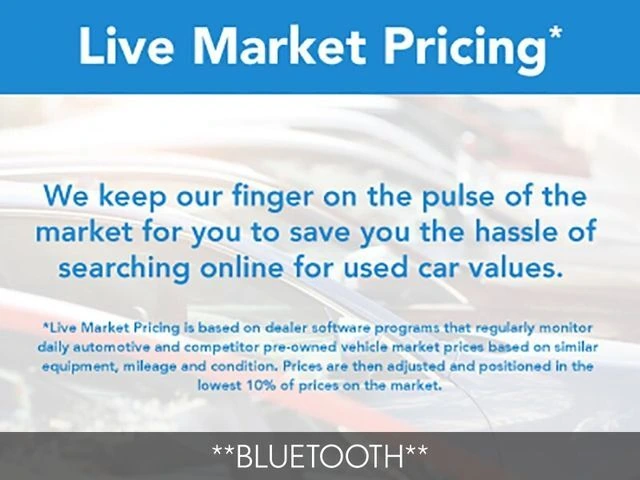 Live Market Pricing*

We keep our finger on the pulse of the market for you to save you the hassle of searching online for used car values.

*Live Market Pricing is based on dealer software programs that regularly monitor daily automotive and competitor pre-owned vehicle market prices based on similar equipment, mileage and condition. Prices are then adjusted and positioned in the lowest 10% of prices on the market.

**BLUETOOTH**